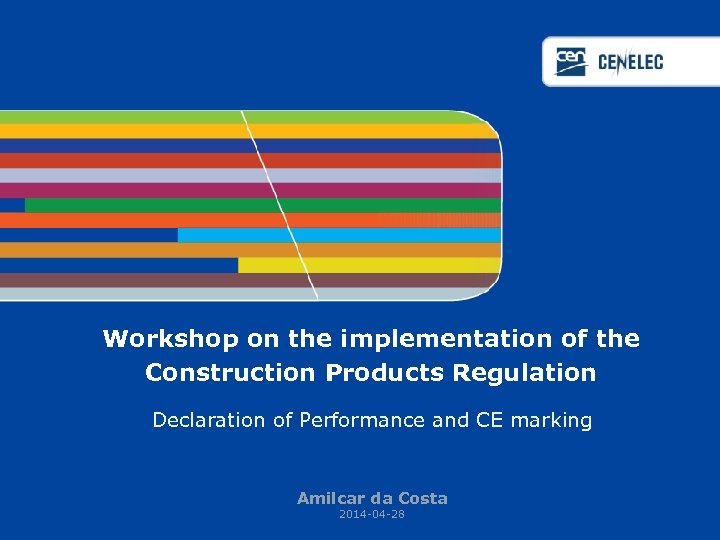 cen CENELEC

Workshop on the implementation of the Construction Products Regulation

Declaration of Performance and CE marking

Amilcar da Costa
2014-04-28